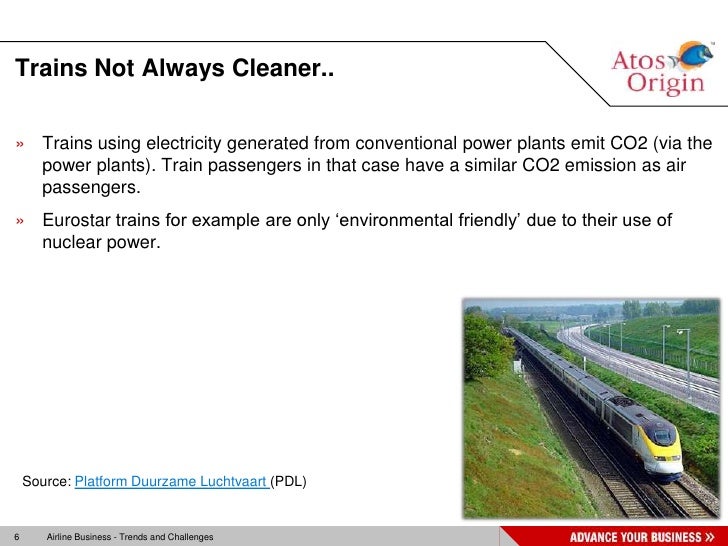 Trains Not Always Cleaner..

Atos Origin

» Trains using electricity generated from conventional power plants emit CO2 (via the power plants). Train passengers in that case have a similar CO2 emission as air passengers.

» Eurostar trains for example are only ‘environmental friendly’ due to their use of nuclear power.

Source: Platform Duurzame Luchtvaart (PDL)

6 Airline Business - Trends and Challenges

ADVANCE YOUR BUSINESS »